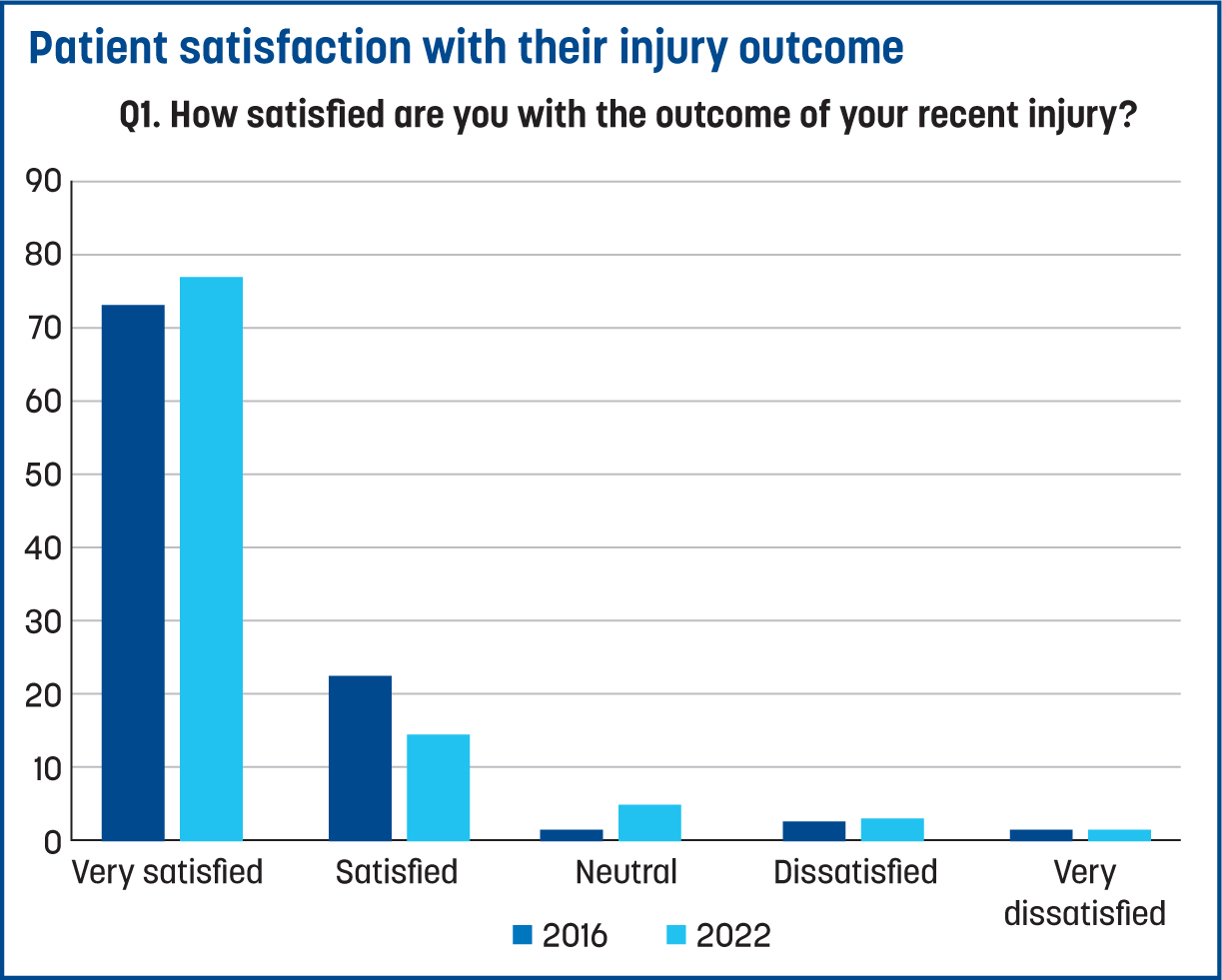 Patient satisfaction with their injury outcome

Q1. How satisfied are you with the outcome of your recent injury?

90
80
70
60
50
40
30
20
10
0

Very satisfied
Satisfied
Neutral
Dissatisfied
Very dissatisfied

2016
2022